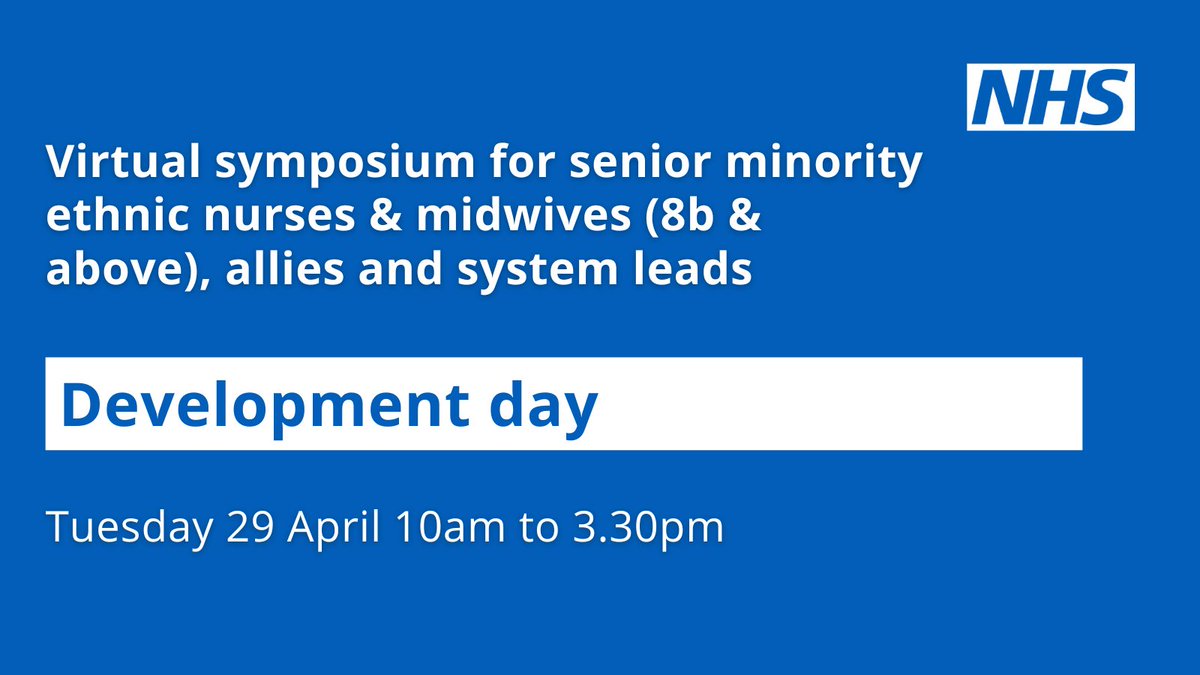 NHS

Virtual symposium for senior minority ethnic nurses & midwives (8b & above), allies and system leads

Development day

Tuesday 29 April 10am to 3.30pm